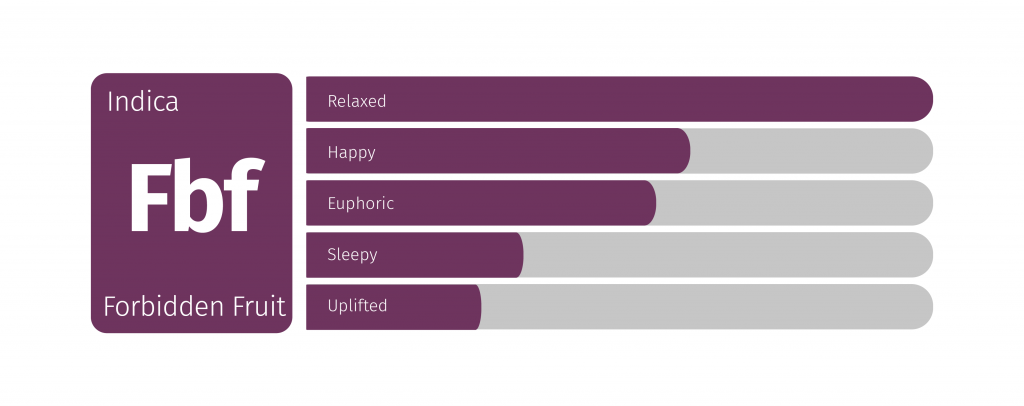 Indica

Fbf

Forbidden Fruit

Relaxed

Happy

Euphoric

Sleepy

Uplifted